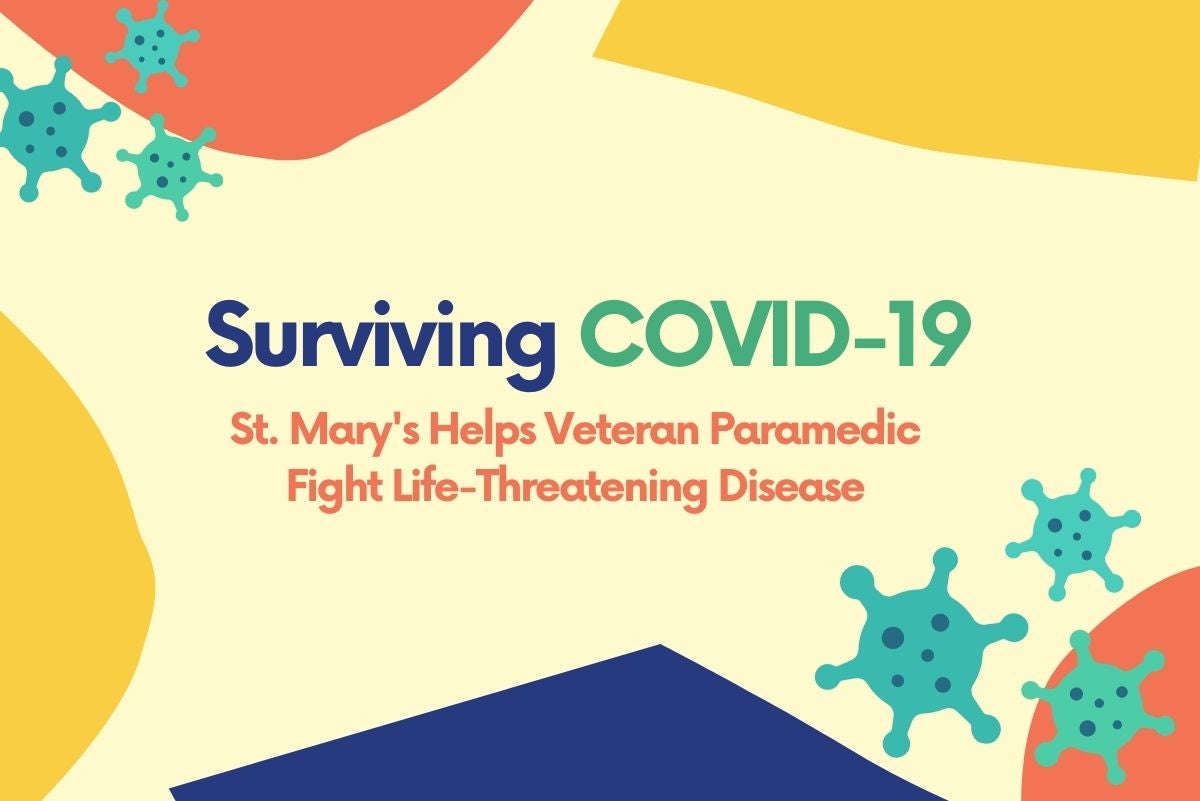 Surviving COVID-19

St. Mary's Helps Veteran Paramedic Fight Life-Threatening Disease